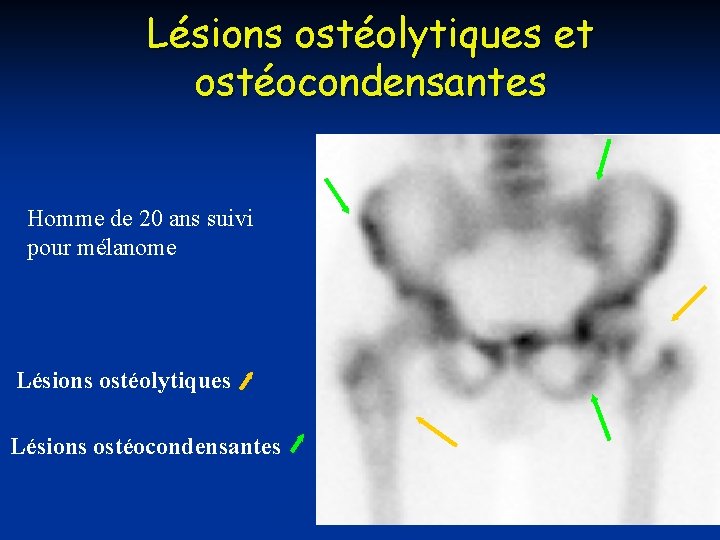 Lésions ostéolytiques et ostéocondensantes

Homme de 20 ans suivi pour mélanome

Lésions ostéolytiques

Lésions ostéocondensantes